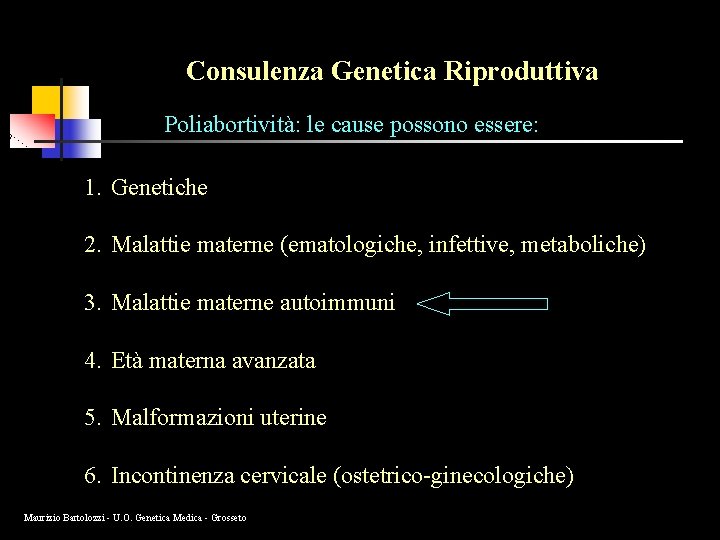 Consulenza Genetica Riproduttiva

Poliabortività: le cause possono essere:

1. Genetiche

2. Malattie materne (ematologiche, infettive, metaboliche)

3. Malattie materne autoimmuni

4. Età materna avanzata

5. Malformazioni uterine

6. Incontinenza cervicale (ostetrico-ginecologiche)

Maurizio Bartolozzi - U.O. Genetica Medica - Grosseto